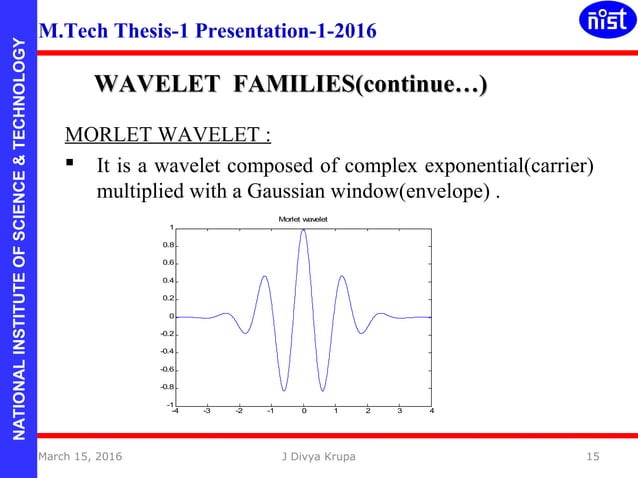 NATIONAL INSTITUTE OF SCIENCE & TECHNOLOGY

M.Tech Thesis-1 Presentation-1-2016

nist

WAVELET FAMILIES(continue…)

MORLET WAVELET :

▪ It is a wavelet composed of complex exponential(carrier) multiplied with a Gaussian window(envelope) .

Morlet wavelet

1
0.8
0.6
0.4
0.2
0
-0.2
-0.4
-0.6
-0.8
-1

-4 -3 -2 -1 0 1 2 3 4

March 15, 2016

J Divya Krupa

15